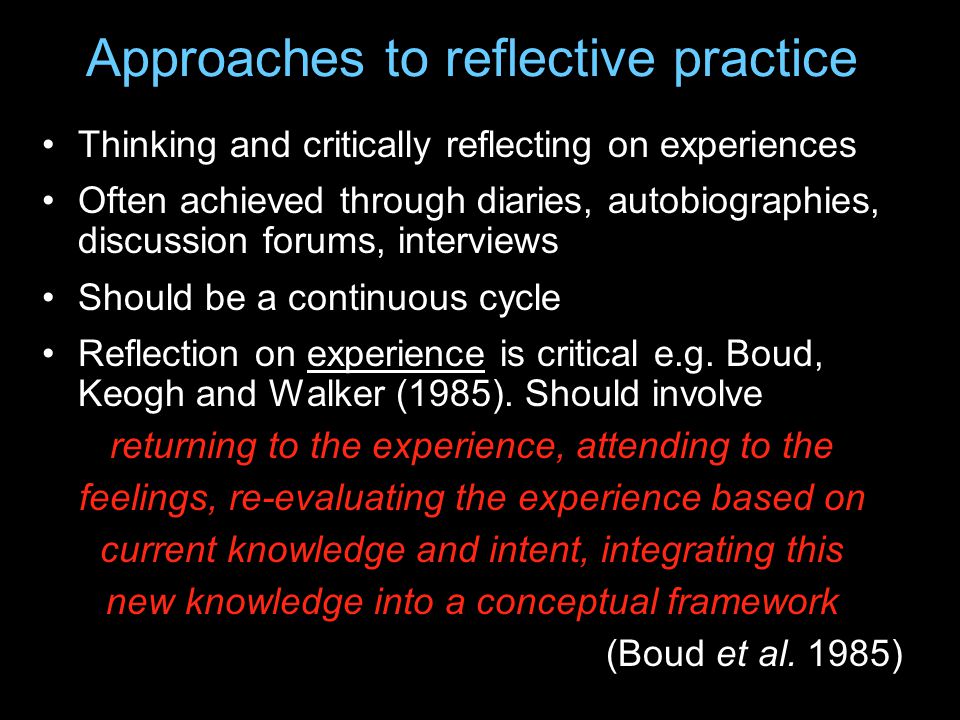 Approaches to reflective practice

• Thinking and critically reflecting on experiences

• Often achieved through diaries, autobiographies, discussion forums, interviews

• Should be a continuous cycle

• Reflection on experience is critical e.g. Boud, Keogh and Walker (1985). Should involve

returning to the experience, attending to the feelings, re-evaluating the experience based on current knowledge and intent, integrating this new knowledge into a conceptual framework

(Boud et al. 1985)